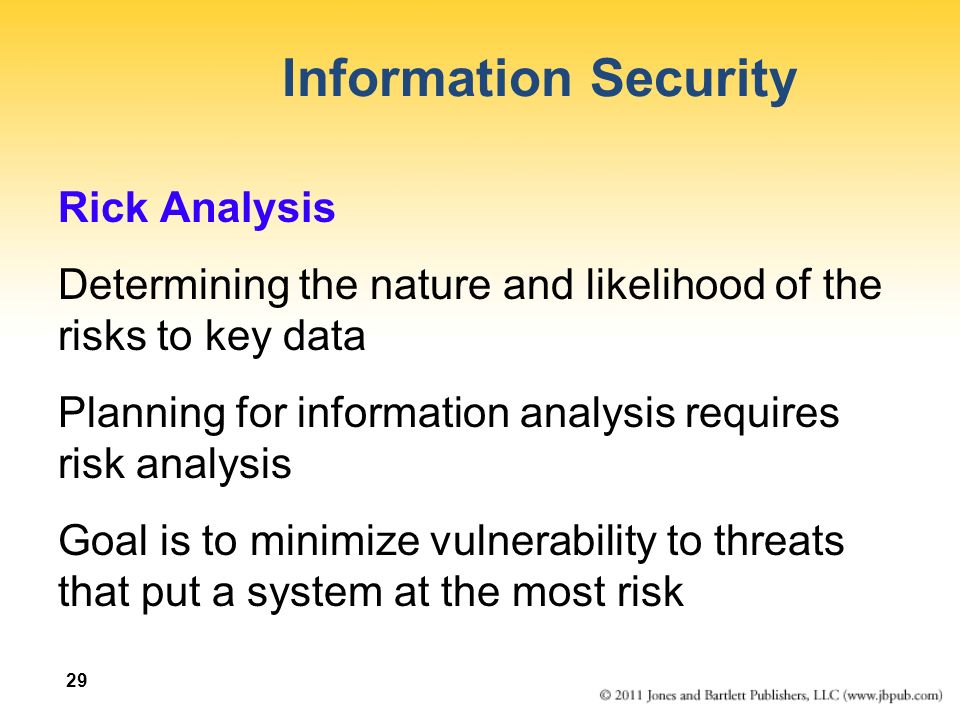 Information Security

Rick Analysis

Determining the nature and likelihood of the risks to key data

Planning for information analysis requires risk analysis

Goal is to minimize vulnerability to threats that put a system at the most risk

29

© 2011 Jones and Bartlett Publishers, LLC (www.jbpub.com)